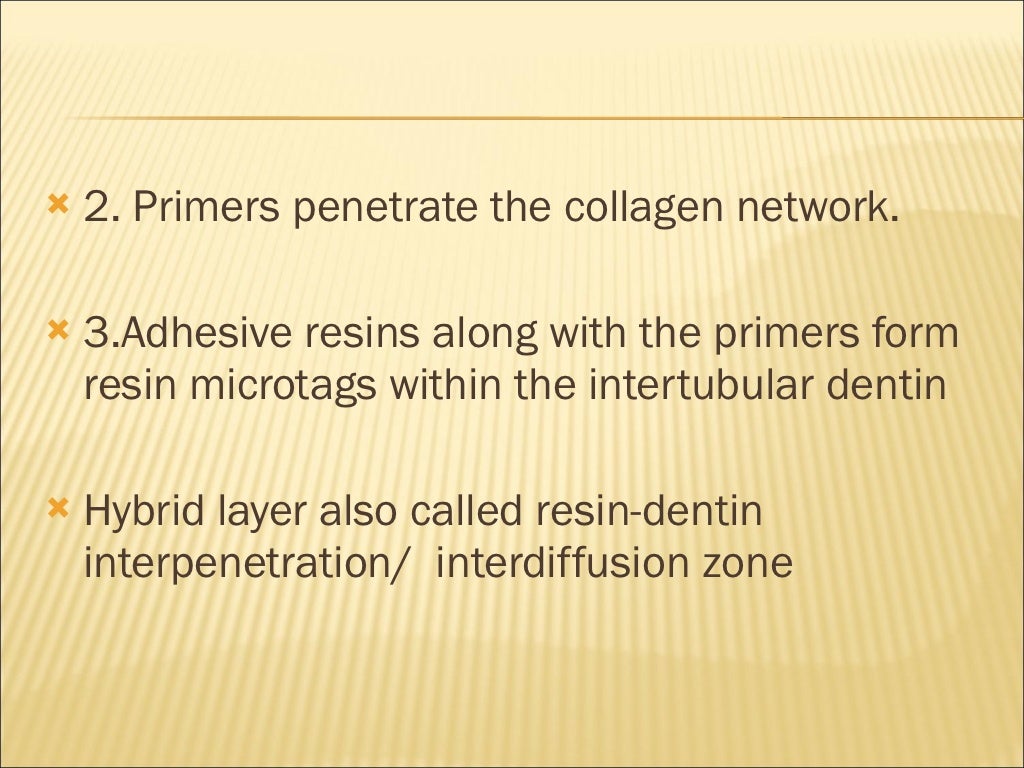 2. Primers penetrate the collagen network.

3.Adhesive resins along with the primers form resin microtags within the intertubular dentin

Hybrid layer also called resin-dentin interpenetration/ interdiffusion zone